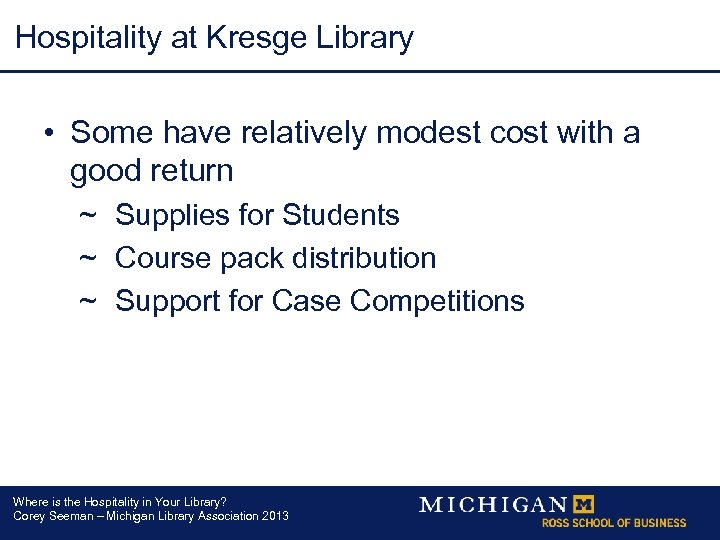 Hospitality at Kresge Library

• Some have relatively modest cost with a good return
~ Supplies for Students
~ Course pack distribution
~ Support for Case Competitions

Where is the Hospitality in Your Library?
Corey Seeman – Michigan Library Association 2013

MICHIGAN M
ROSS SCHOOL OF BUSINESS